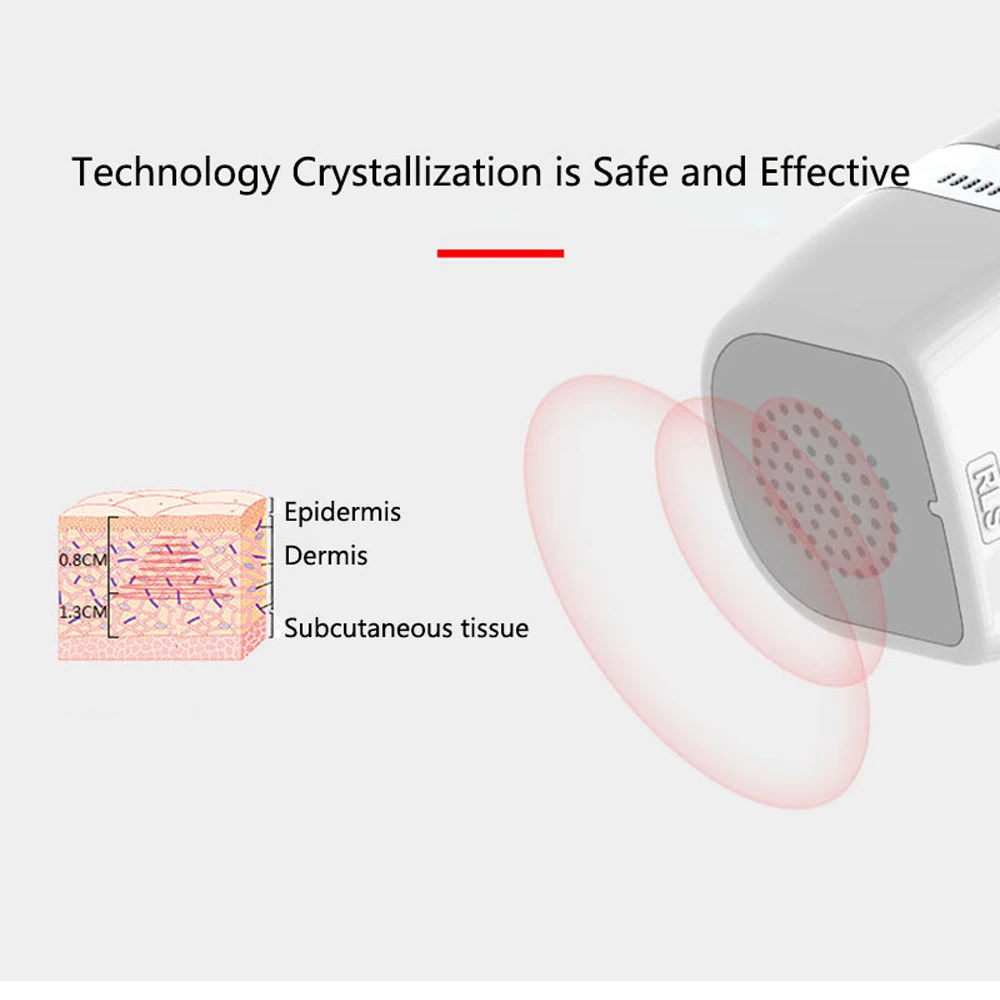 Technology Crystallization is Safe and Effective

0.8CM
1.3CM
Epidermis
Dermis
Subcutaneous tissue

RLS